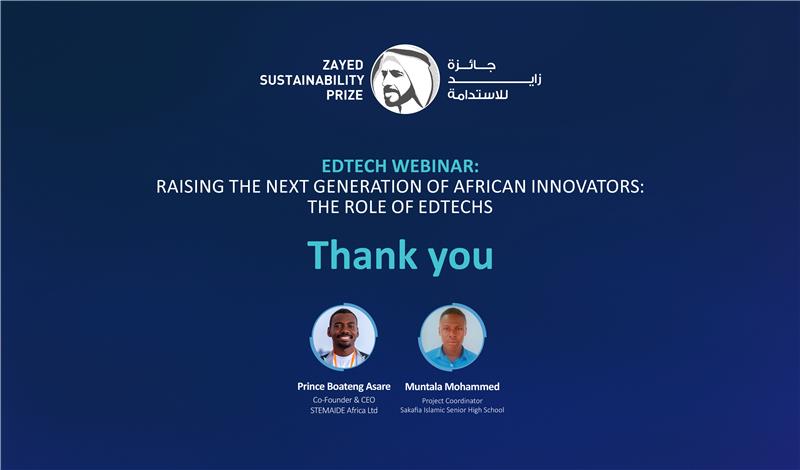 ZAYED SUSTAINABILITY PRIZE

جائزة زايد للاستدامة

EDTECH WEBINAR:
RAISING THE NEXT GENERATION OF AFRICAN INNOVATORS: THE ROLE OF EDTECHS

Thank you

Prince Boateng Asare
Co-Founder & CEO
STEMAIDE Africa Ltd

Muntala Mohammed
Project Coordinator
Sakafia Islamic Senior High School